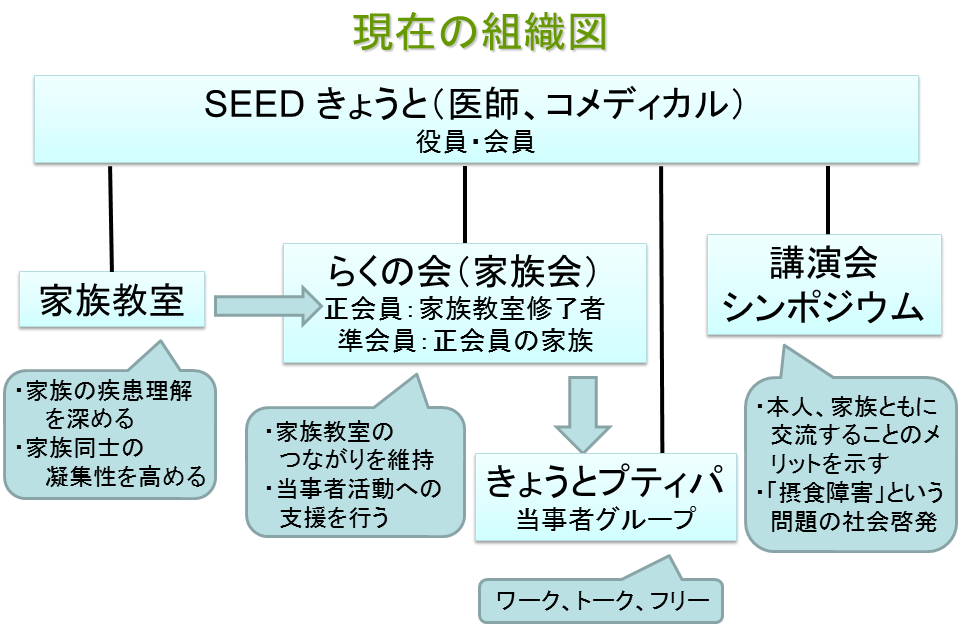 現在の組織図

SEED きょうと（医師、コメディカル）
役員・会員

家族教室

・家族の疾患理解を深める
・家族同士の凝集性を高める

らくの会（家族会）
正会員：家族教室修了者
準会員：正会員の家族

・家族教室のつながりを維持
・当事者活動への支援を行う

きょうとプティパ
当事者グループ

ワーク、トーク、フリー

講演会
シンポジウム

・本人、家族ともに交流することのメリットを示す
・「摂食障害」という問題の社会啓発